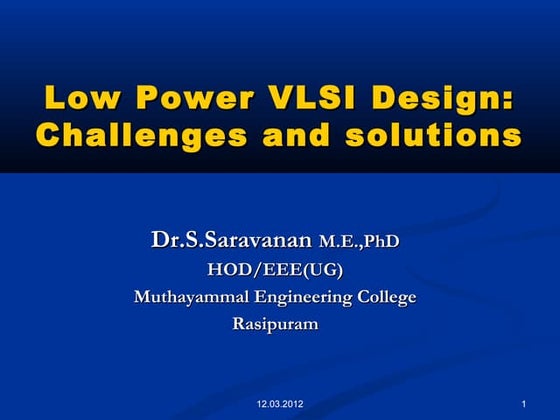 Low Power VLSI Design: Challenges and solutions

Dr.S.Saravanan M.E.,PhD
HOD/EEE(UG)
Muthayammal Engineering College
Rasipuram

12.03.2012

1